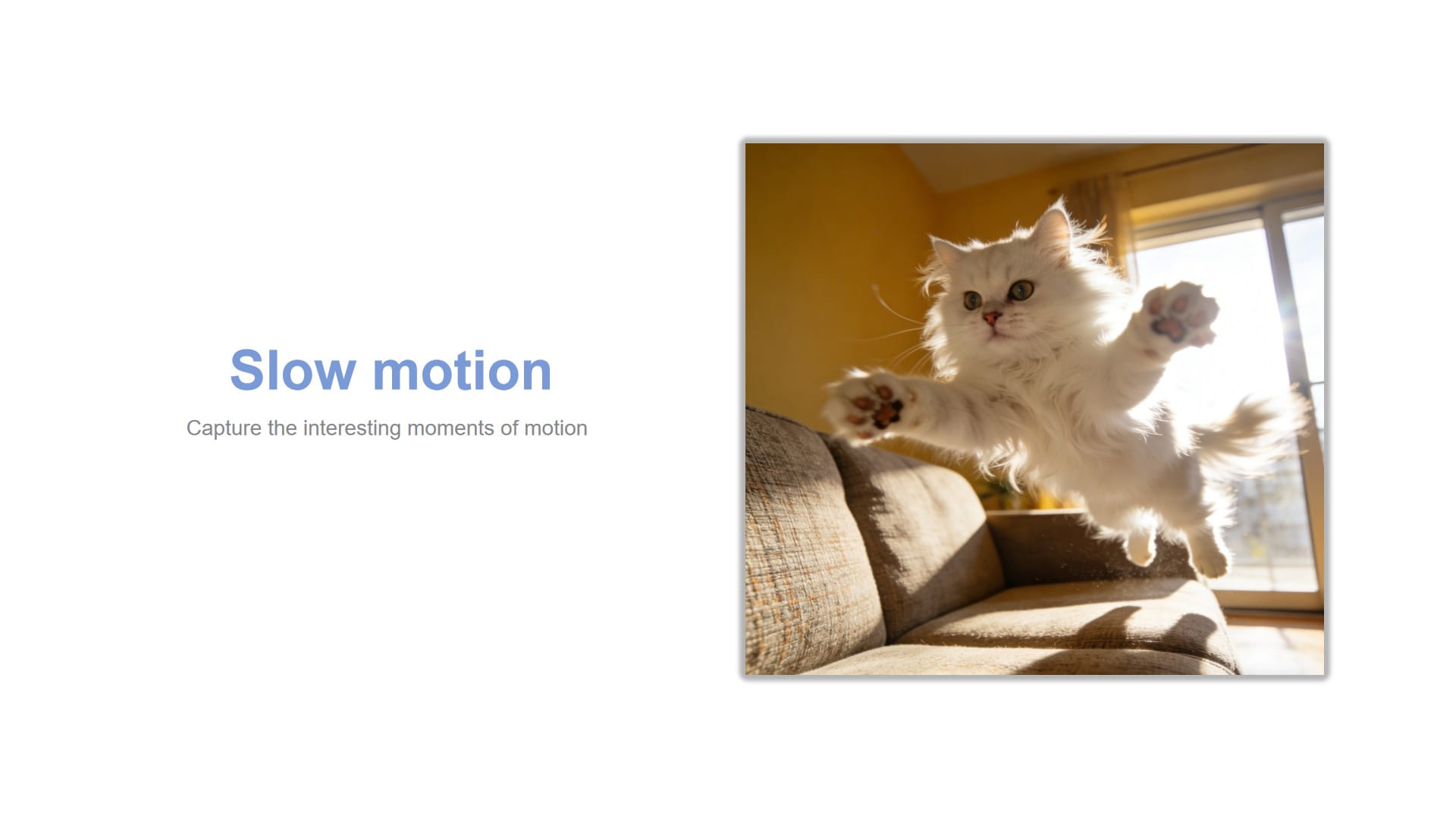 Slow motion

Capture the interesting moments of motion